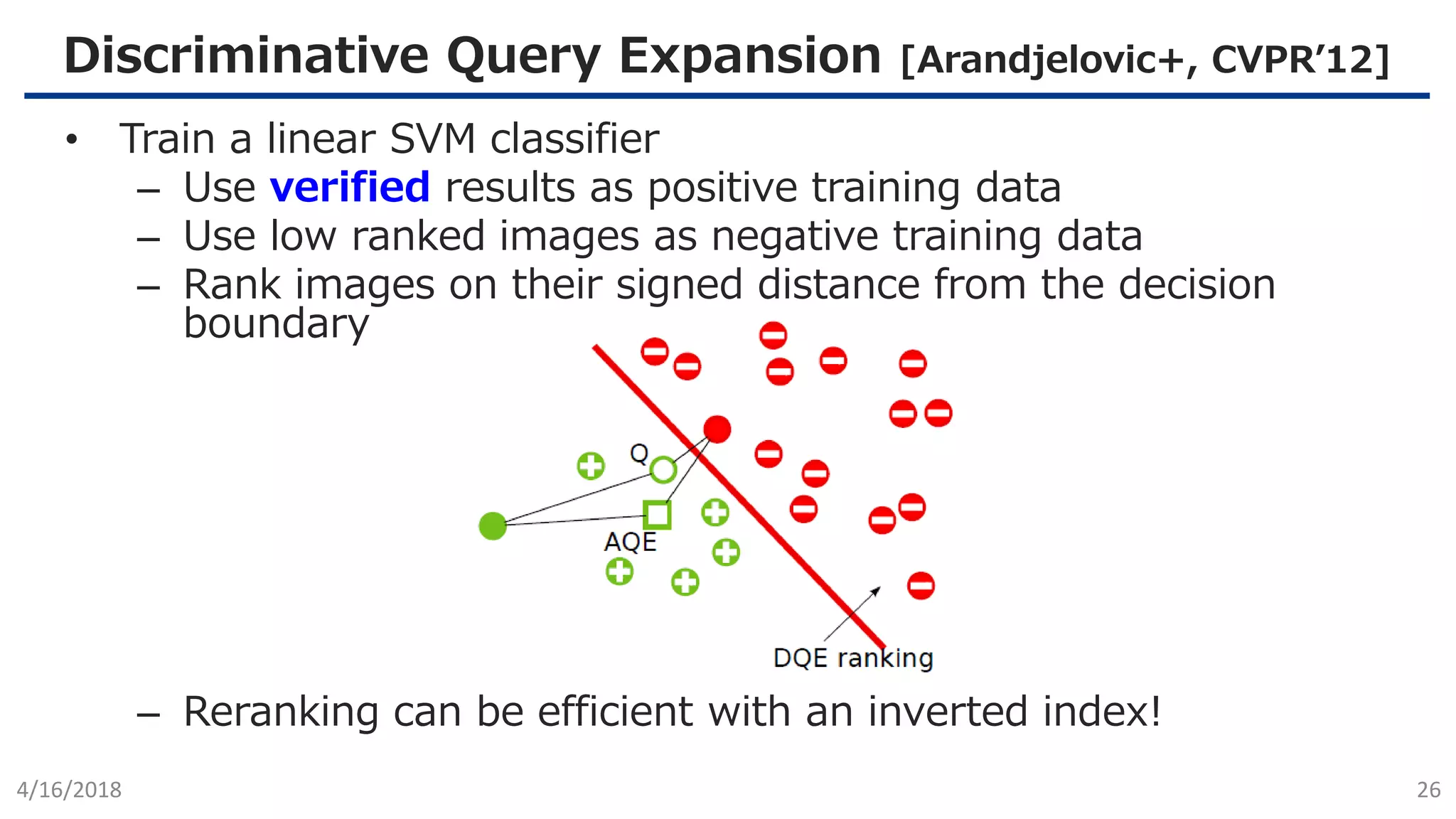 Discriminative Query Expansion [Arandjelovic+, CVPR'12]

• Train a linear SVM classifier
– Use verified results as positive training data
– Use low ranked images as negative training data
– Rank images on their signed distance from the decision boundary

Q
AQE
DQE ranking

– Reranking can be efficient with an inverted index!

4/16/2018
26